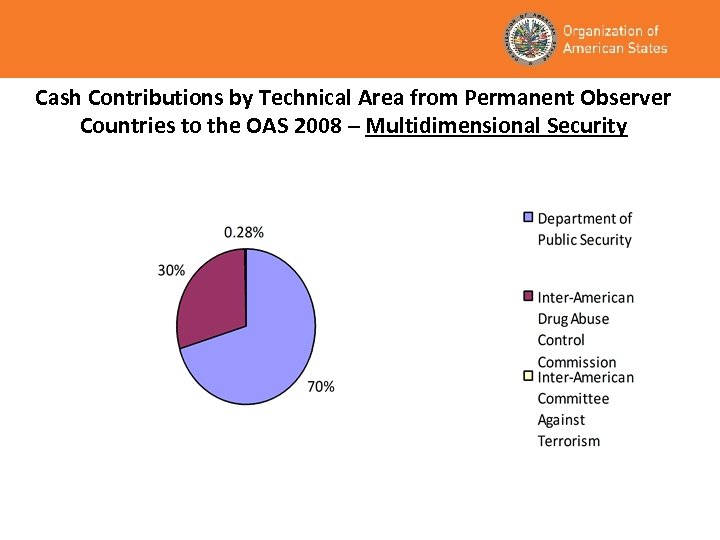 Organization of American States

Cash Contributions by Technical Area from Permanent Observer Countries to the OAS 2008 – Multidimensional Security

0.28%
30%
70%

Department of Public Security
Inter-American Drug Abuse Control Commission
Inter-American Committee Against Terrorism